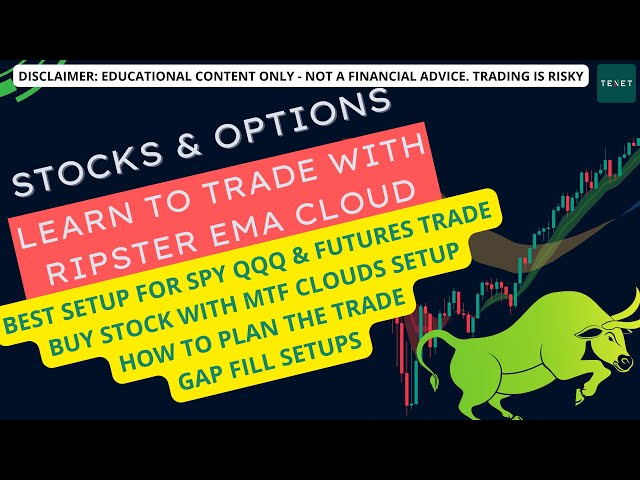 DISCLAIMER: EDUCATIONAL CONTENT ONLY - NOT A FINANCIAL ADVICE. TRADING IS RISKY

TENET

STOCKS & OPTIONS

LEARN TO TRADE WITH RIPSTER EMA CLOUD

BEST SETUP FOR SPY QQQ & FUTURES TRADE
BUY STOCK WITH MTF CLOUDS SETUP
HOW TO PLAN THE TRADE
GAP FILL SETUPS